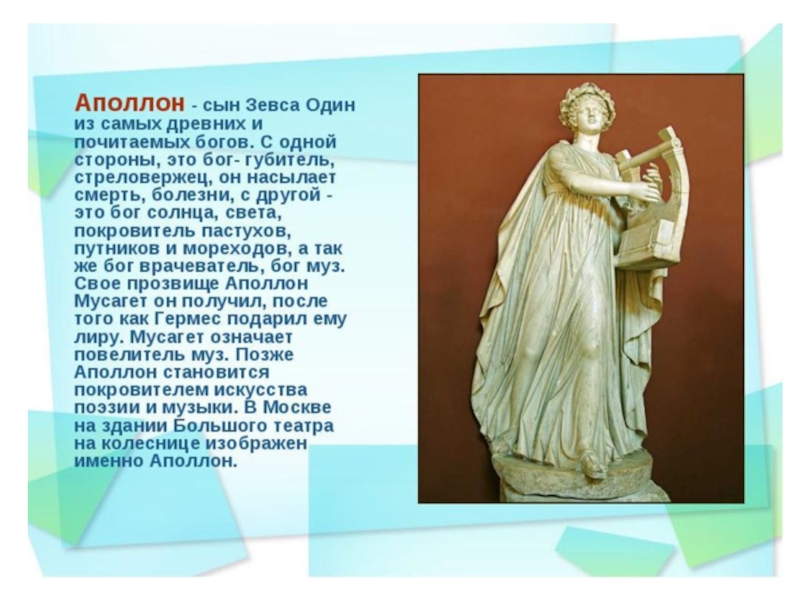 Аполлон - сын Зевса Один из самых древних и почитаемых богов. С одной стороны, это бог- губитель, стреловержец, он насылает смерть, болезни, с другой - это бог солнца, света, покровитель пастухов, путников и мореходов, а так же бог врачеватель, бог муз. Свое прозвище Аполлон Мусагет он получил, после того как Гермес подарил ему лиру. Мусагет означает повелитель муз. Позже Аполлон становится покровителем искусства поэзии и музыки. В Москве на здании Большого театра на колеснице изображен именно Аполлон.